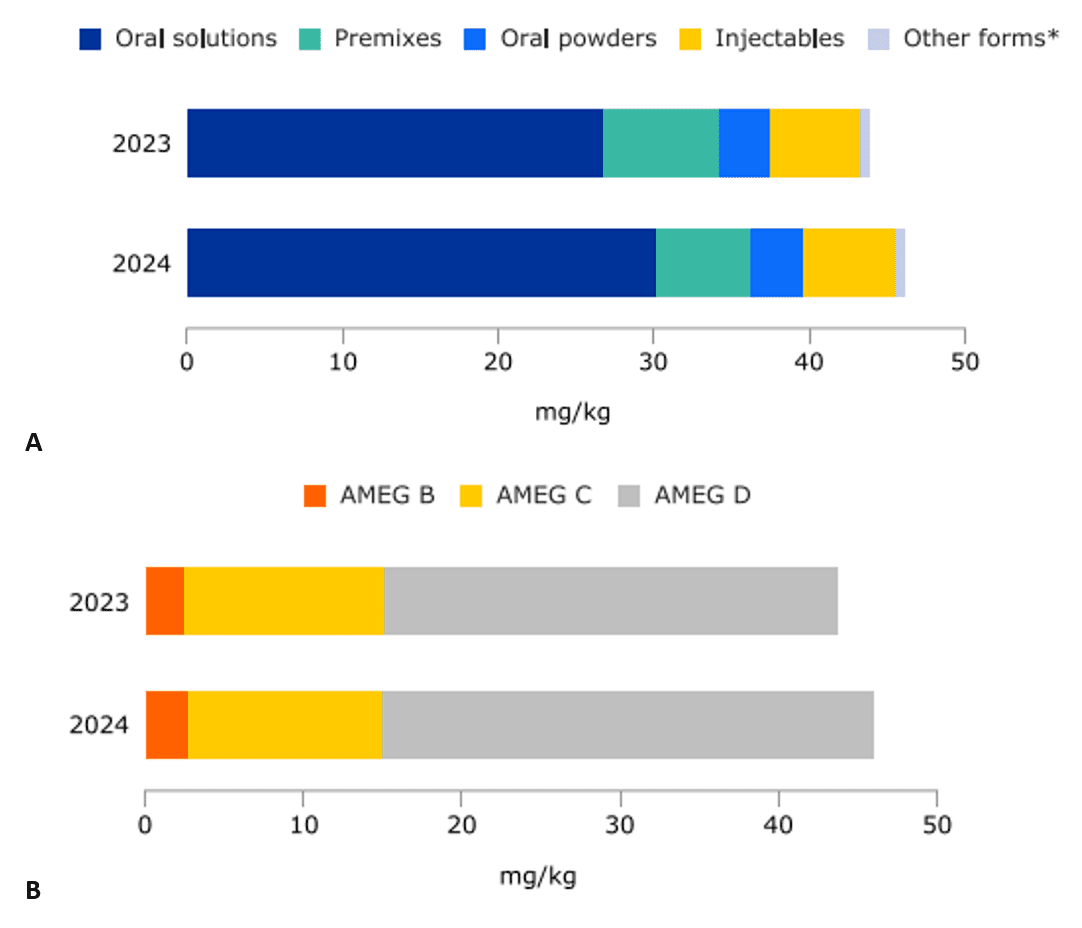 Oral solutions Premixes Oral powders Injectables Other forms*

2023

2024

0 10 20 30 40 50

mg/kg

A

AMEG B AMEG C AMEG D

2023

2024

0 10 20 30 40 50

mg/kg

B